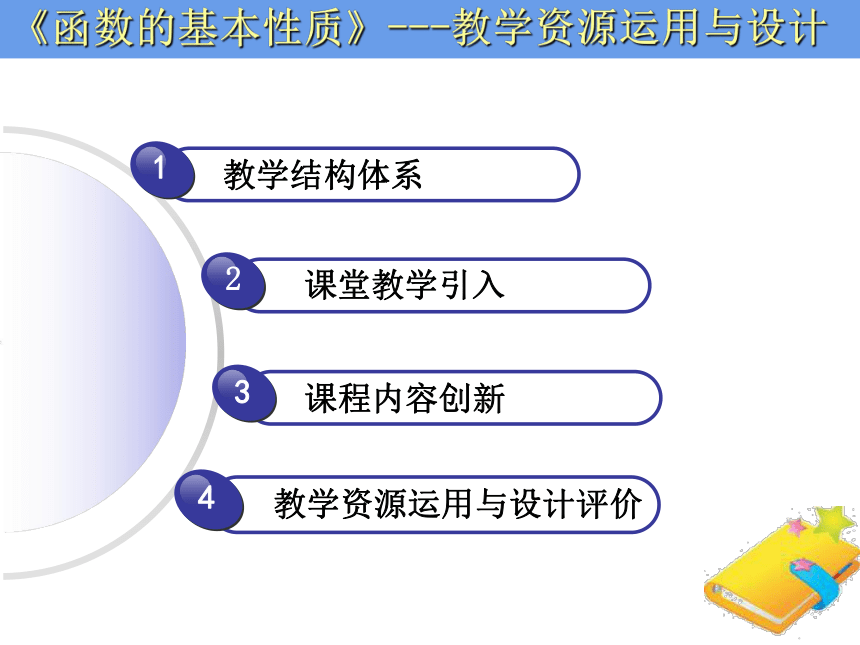 《函数的基本性质》---教学资源运用与设计

1 教学结构体系

2 课堂教学引入

3 课程内容创新

4 教学资源运用与设计评价